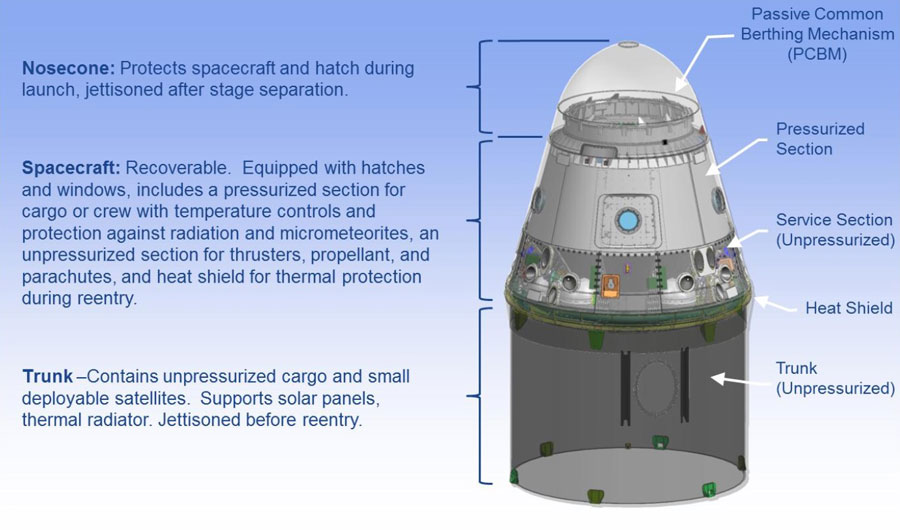 Nosecone: Protects spacecraft and hatch during launch, jettisoned after stage separation.

Spacecraft: Recoverable. Equipped with hatches and windows, includes a pressurized section for cargo or crew with temperature controls and protection against radiation and micrometeorites, an unpressurized section for thrusters, propellant, and parachutes, and heat shield for thermal protection during reentry.

Trunk –Contains unpressurized cargo and small deployable satellites. Supports solar panels, thermal radiator. Jettisoned before reentry.

Passive Common Berthing Mechanism (PCBM)

Pressurized Section

Service Section (Unpressurized)

Heat Shield

Trunk (Unpressurized)